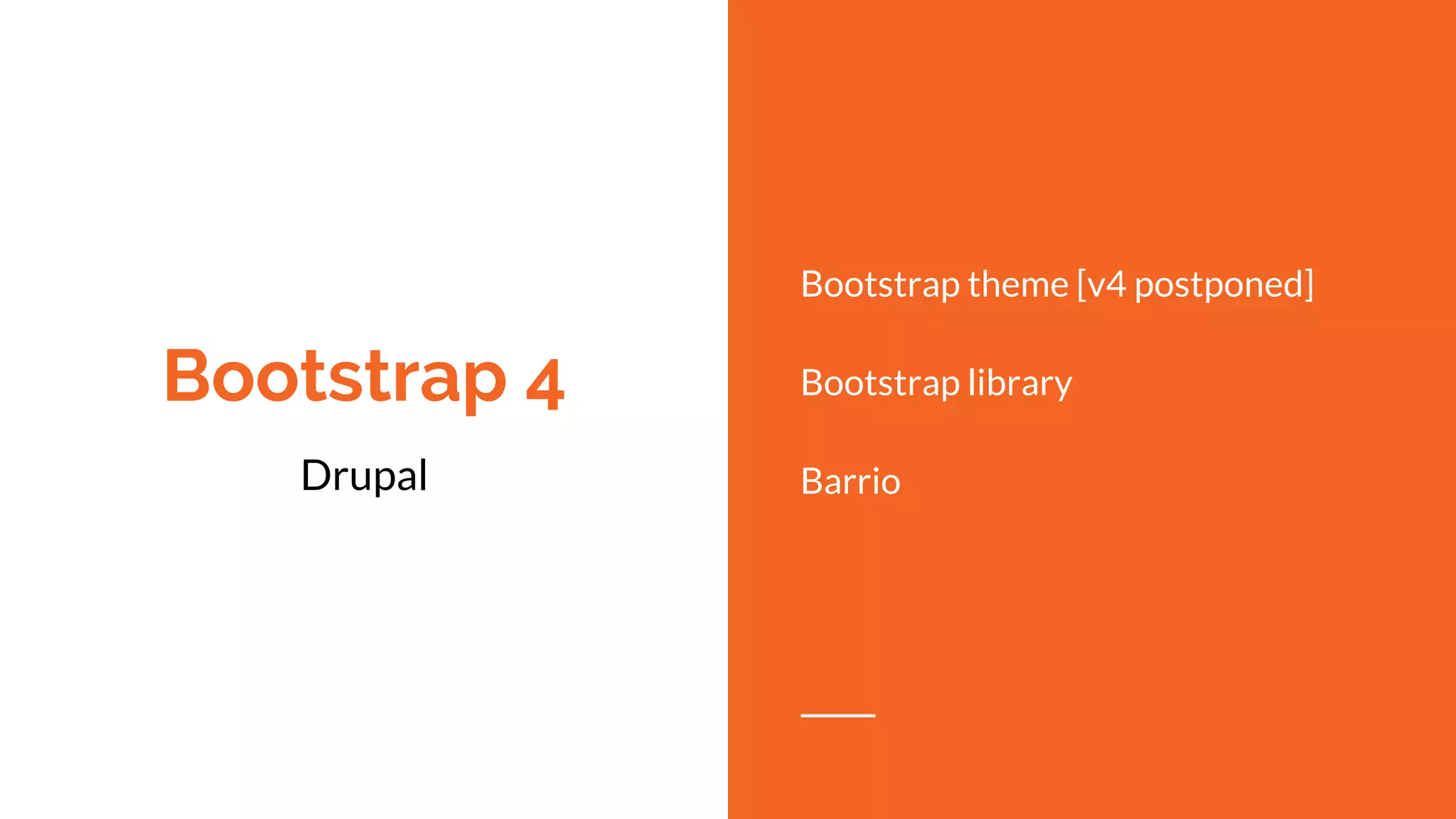 Bootstrap 4

Drupal

Bootstrap theme [v4 postponed]

Bootstrap library

Barrio